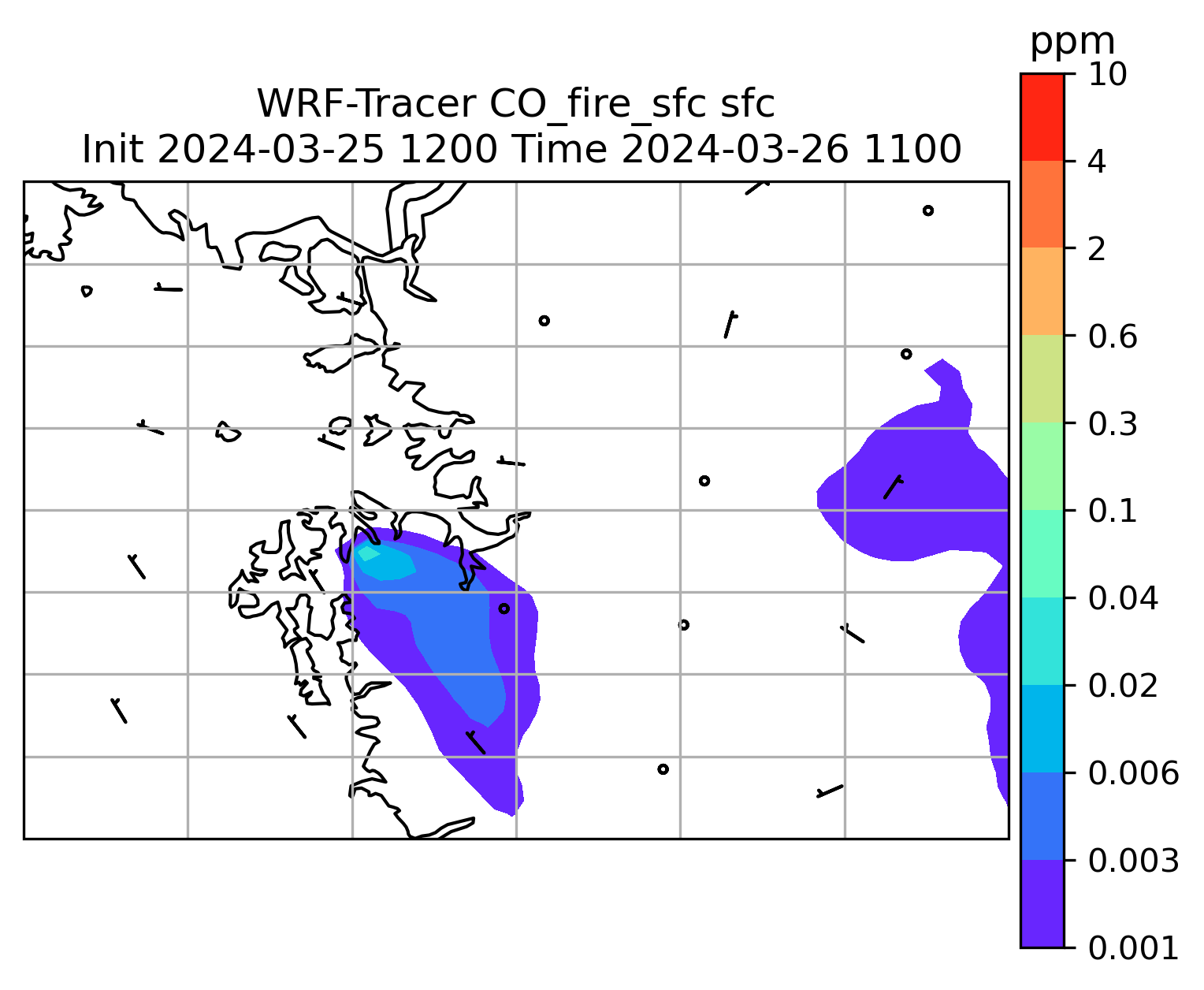 WRF-Tracer CO_fire_sfc sfc
Init 2024-03-25 1200 Time 2024-03-26 1100

ppm
10
4
2
0.6
0.3
0.1
0.04
0.02
0.006
0.003
0.001